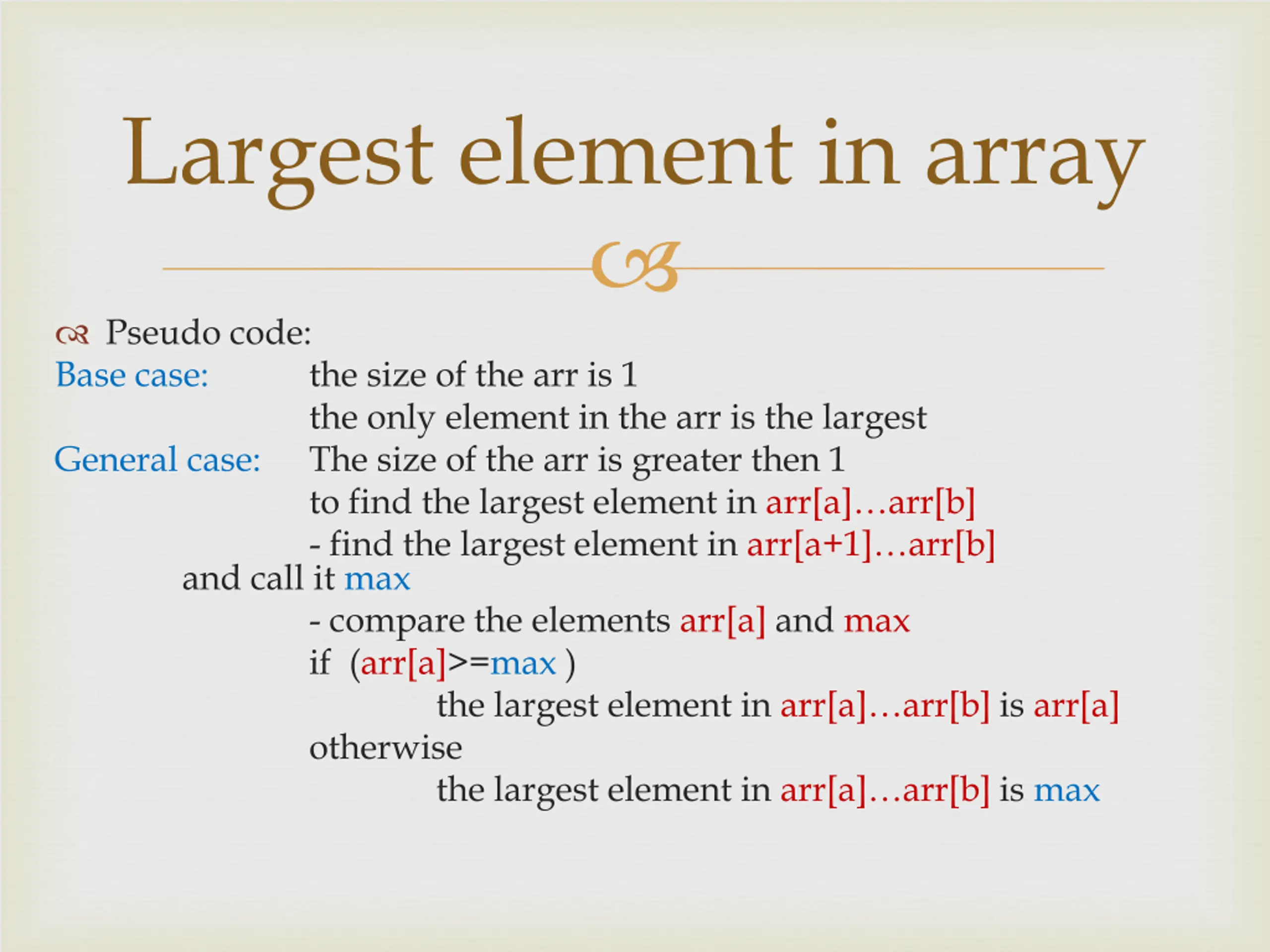 Largest element in array

Pseudo code:

Base case: the size of the arr is 1
the only element in the arr is the largest

General case: The size of the arr is greater then 1
to find the largest element in arr[a]…arr[b]
- find the largest element in arr[a+1]…arr[b] and call it max
- compare the elements arr[a] and max
if (arr[a]>=max )
the largest element in arr[a]…arr[b] is arr[a]
otherwise
the largest element in arr[a]…arr[b] is max